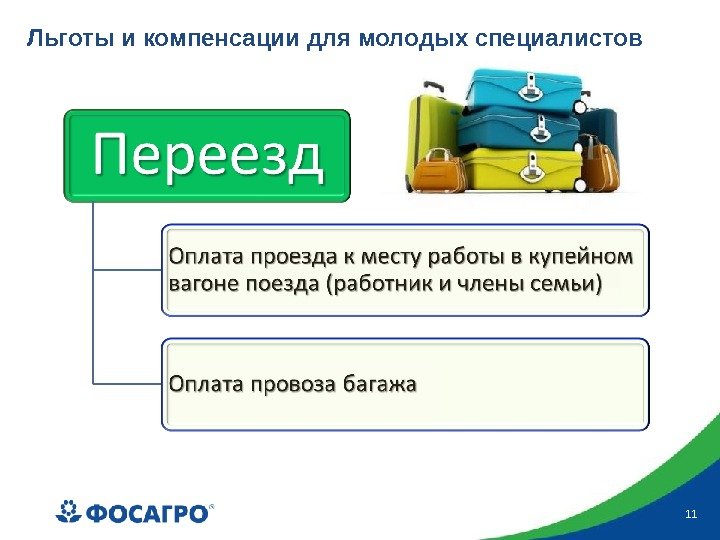 Льготы и компенсации для молодых специалистов

Переезд

Оплата проезда к месту работы в купейном вагоне поезда (работник и члены семьи)

Оплата провоза багажа

ФОСАГРО®

11